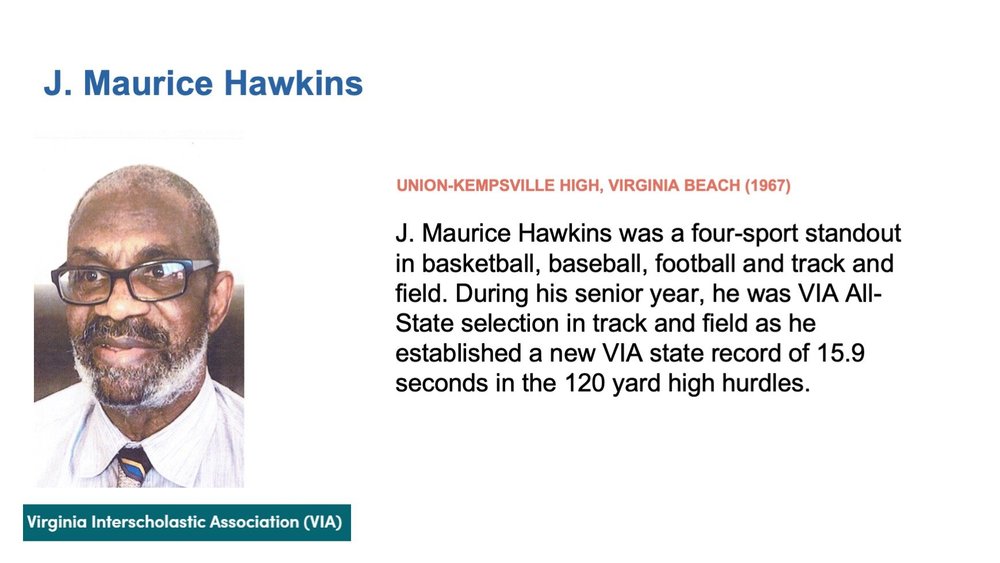 J. Maurice Hawkins

UNION-KEMPSVILLE HIGH, VIRGINIA BEACH (1967)

J. Maurice Hawkins was a four-sport standout in basketball, baseball, football and track and field. During his senior year, he was VIA All-State selection in track and field as he established a new VIA state record of 15.9 seconds in the 120 yard high hurdles.

Virginia Interscholastic Association (VIA)